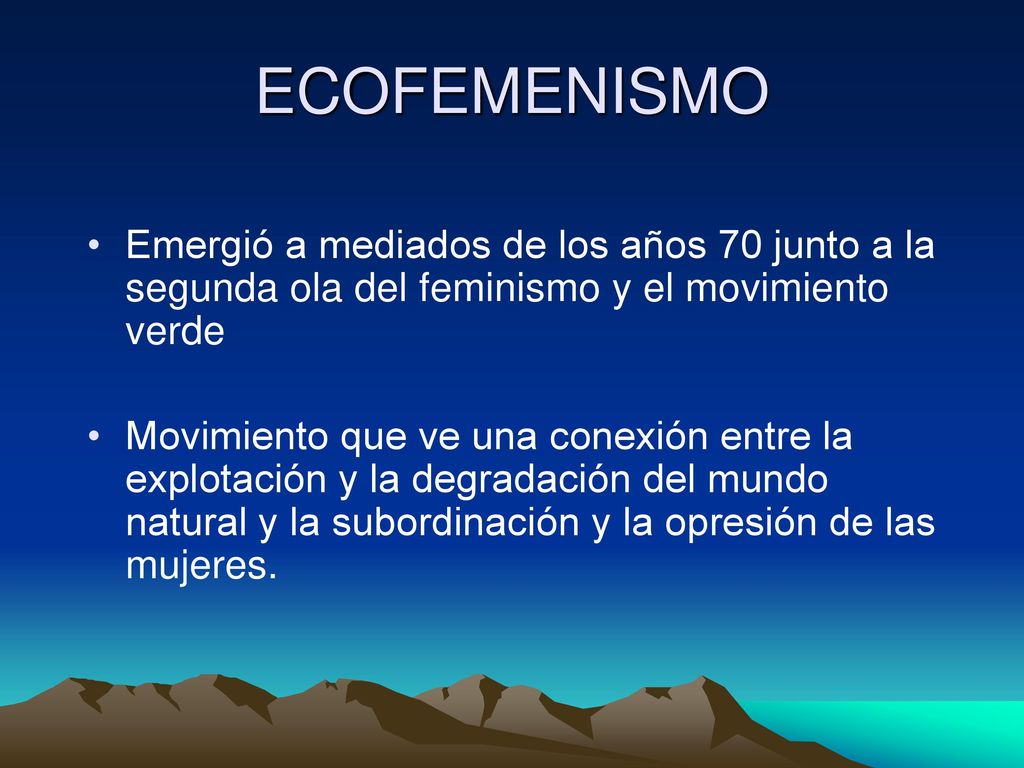 ECOFEMENISMO

• Emergió a mediados de los años 70 junto a la segunda ola del feminismo y el movimiento verde

• Movimiento que ve una conexión entre la explotación y la degradación del mundo natural y la subordinación y la opresión de las mujeres.